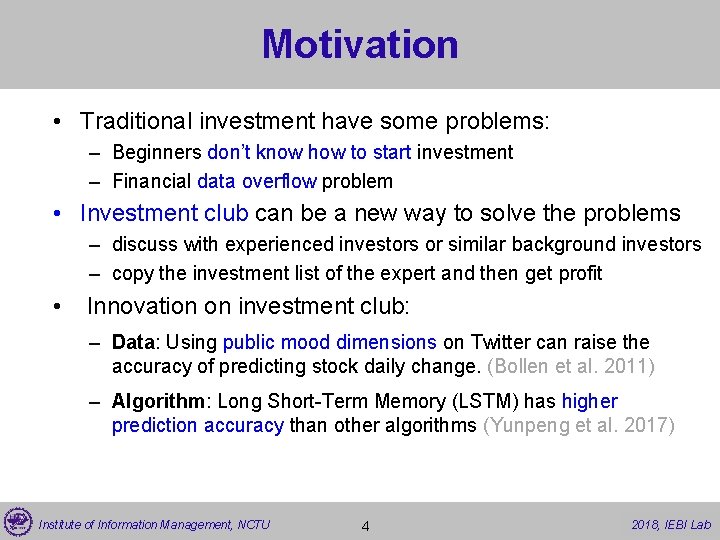 Motivation

• Traditional investment have some problems:
– Beginners don't know how to start investment
– Financial data overflow problem

• Investment club can be a new way to solve the problems
– discuss with experienced investors or similar background investors
– copy the investment list of the expert and then get profit

• Innovation on investment club:
– Data: Using public mood dimensions on Twitter can raise the accuracy of predicting stock daily change. (Bollen et al. 2011)
– Algorithm: Long Short-Term Memory (LSTM) has higher prediction accuracy than other algorithms (Yunpeng et al. 2017)

Institute of Information Management, NCTU
4
2018, IEBI Lab